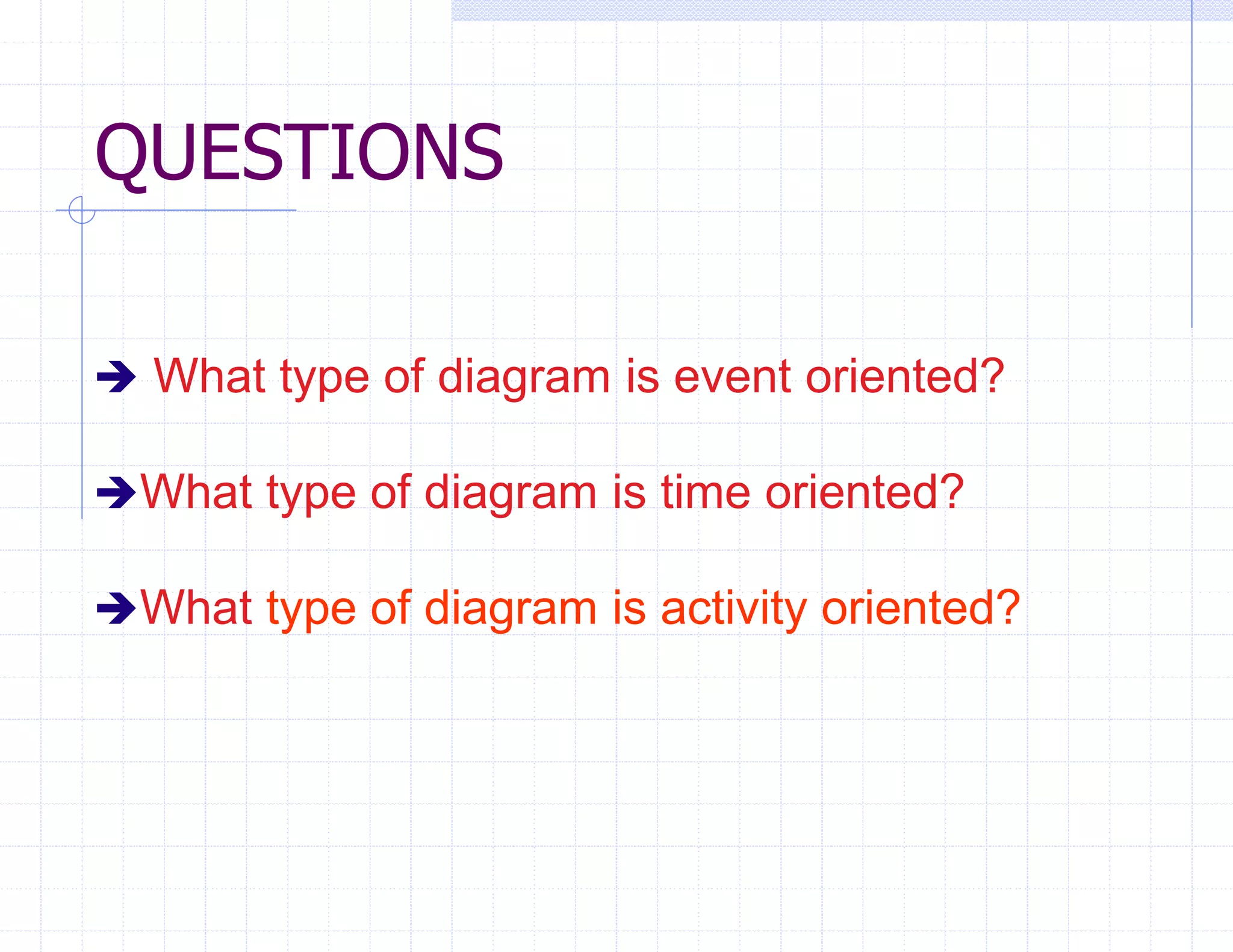 QUESTIONS

→ What type of diagram is event oriented?

→What type of diagram is time oriented?

→What type of diagram is activity oriented?